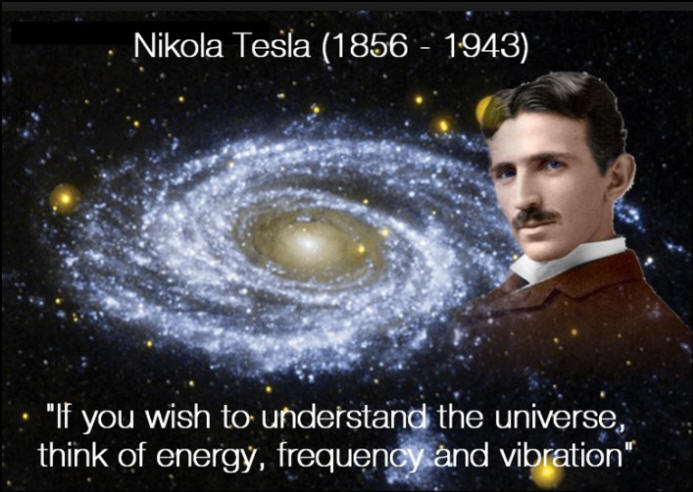 Nikola Tesla (1856 - 1943)

"If you wish to understand the universe, think of energy, frequency and vibration"